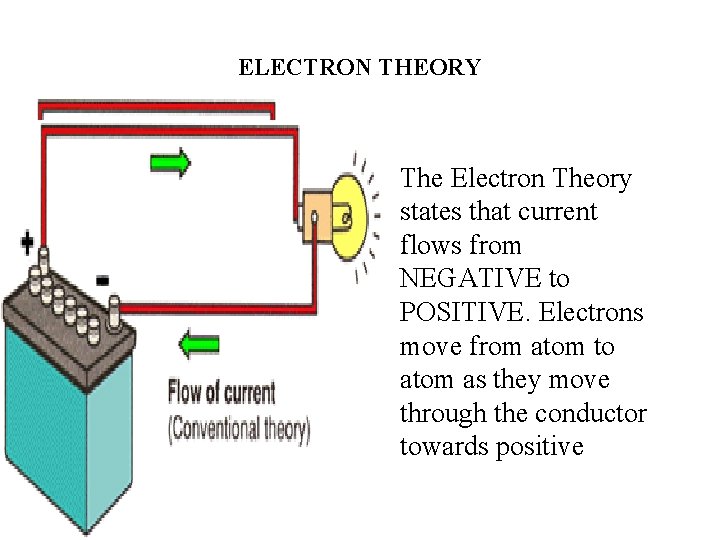 ELECTRON THEORY

+

-

Flow of current
(Conventional theory)

The Electron Theory states that current flows from NEGATIVE to POSITIVE. Electrons move from atom to atom as they move through the conductor towards positive